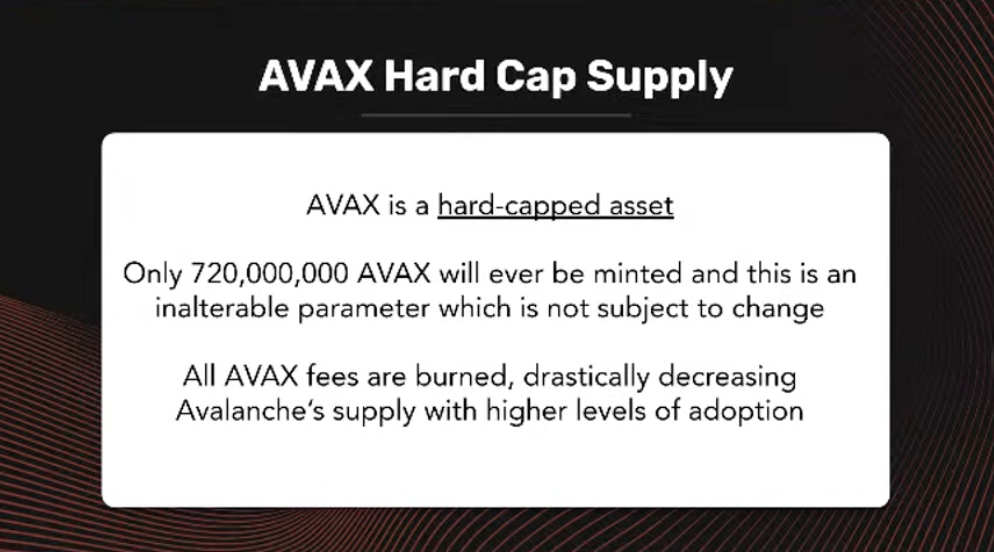 AVAX Hard Cap Supply

AVAX is a hard-capped asset

Only 720,000,000 AVAX will ever be minted and this is an inalterable parameter which is not subject to change

All AVAX fees are burned, drastically decreasing Avalanche's supply with higher levels of adoption